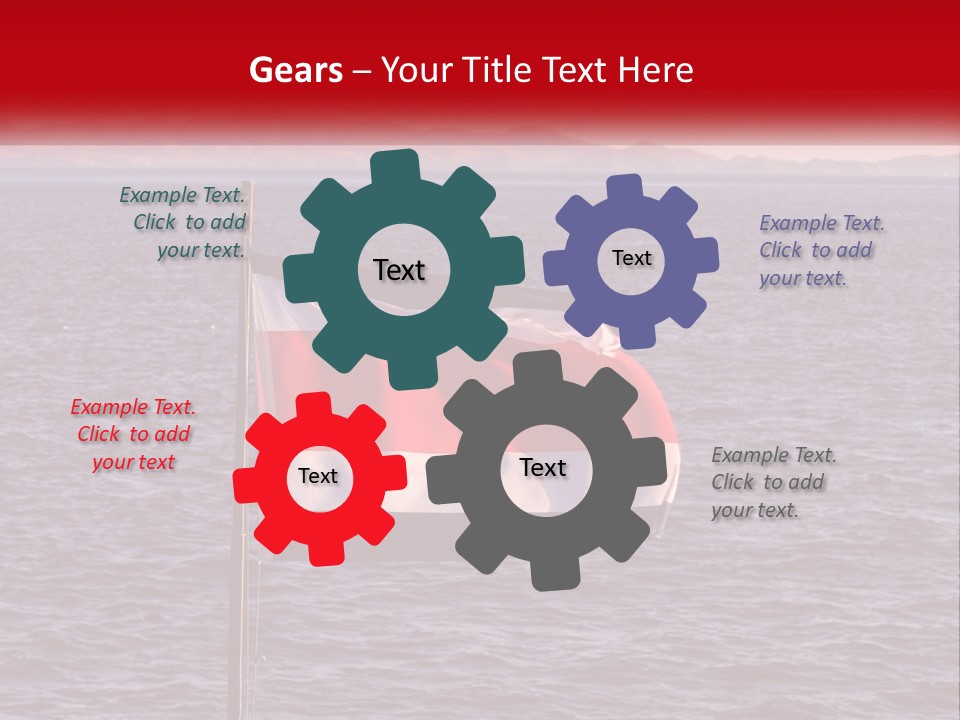 Gears – Your Title Text Here

Example Text. Click to add your text.

Text

Text

Example Text. Click to add your text.

Example Text. Click to add your text

Text

Text

Example Text. Click to add your text.